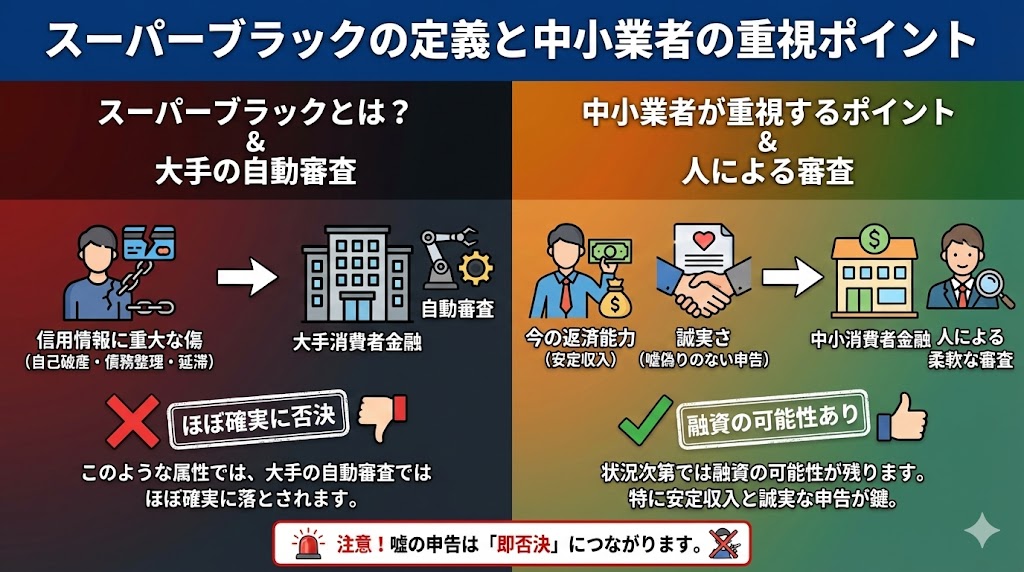 スーパーブラックの定義と中小業者の重視ポイント

スーパーブラックとは？
&
大手の自動審査

信用情報に重大な傷
（自己破産・債務整理・延滞）

大手消費者金融

自動審査

ほぼ確実に否決

このような属性では、大手の自動審査ではほぼ確実に落とされます。

中小業者が重視するポイント
&
人による審査

今の返済能力
（安定収入）

誠実さ
（嘘偽りのない申告）

中小消費者金融

人による柔軟な審査

融資の可能性あり

状況次第では融資の可能性が残ります。特に安定収入と誠実な申告が鍵。

注意！嘘の申告は「即否決」につながります。